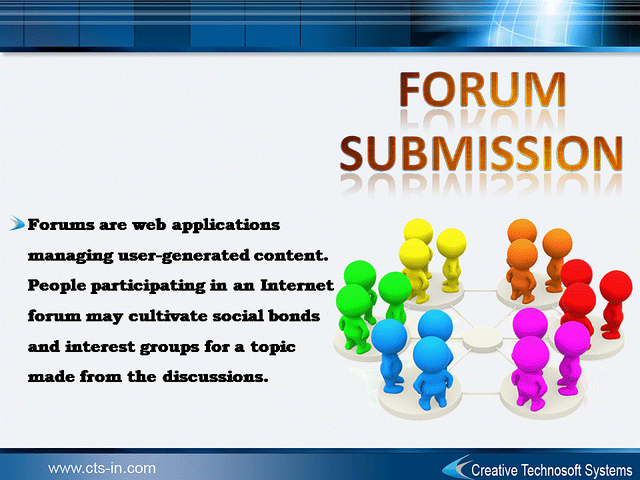 FORUM SUBMISSION

Forums are web applications managing user-generated content. People participating in an Internet forum may cultivate social bonds and interest groups for a topic made from the discussions.

www.cts-in.com

Creative Technosoft Systems